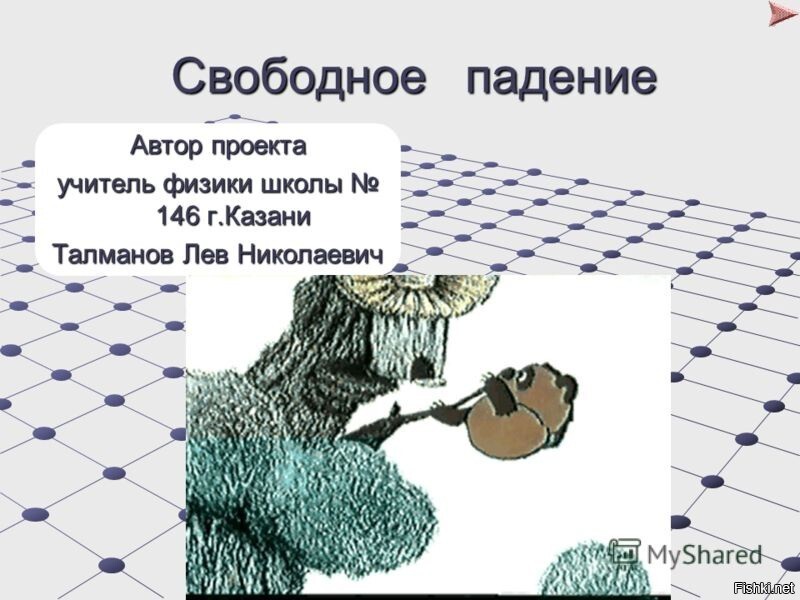 Свободное падение

Автор проекта
учитель физики школы № 146 г.Казани
Талманов Лев Николаевич

MyShared

Fishki.net